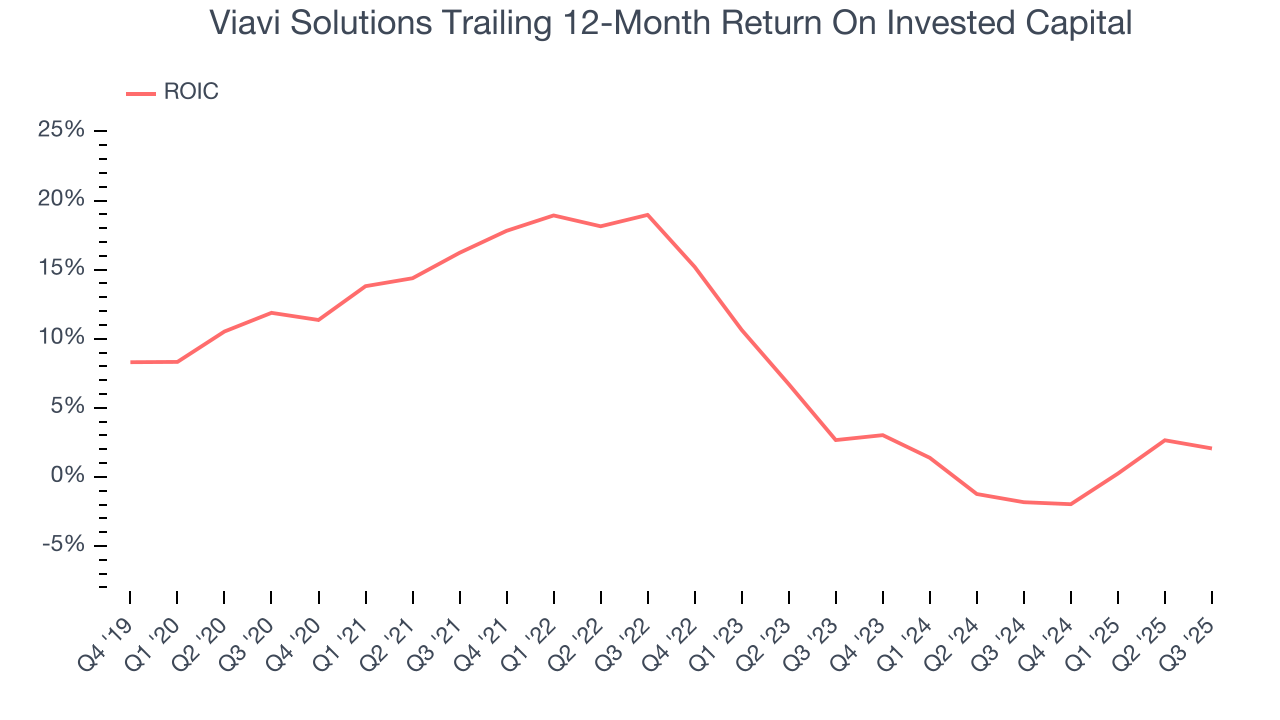 Viavi Solutions Trailing 12-Month Return On Invested Capital

ROIC

25%
20%
15%
10%
5%
0%
-5%

Q4 '19
Q1 '20
Q2 '20
Q3 '20
Q4 '20
Q1 '21
Q2 '21
Q3 '21
Q4 '21
Q1 '22
Q2 '22
Q3 '22
Q4 '22
Q1 '23
Q2 '23
Q3 '23
Q4 '23
Q1 '24
Q2 '24
Q3 '24
Q4 '24
Q1 '25
Q2 '25
Q3 '25